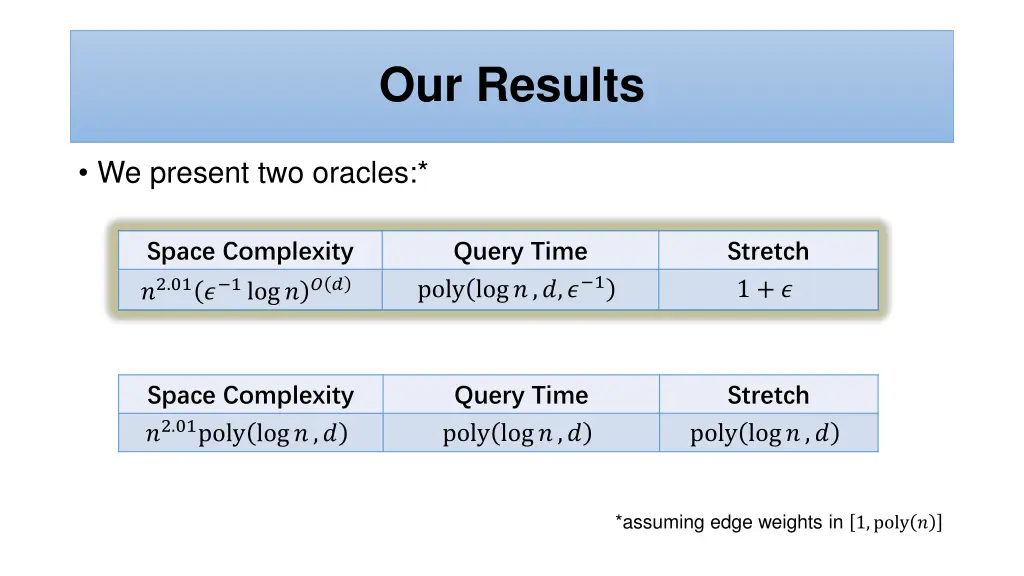 Our Results

• We present two oracles:*

| Space Complexity | Query Time | Stretch |
|---|---|---|
| $n^{2.01}(\epsilon^{-1}\log n)^{O(d)}$ | $\text{poly}(\log n, d, \epsilon^{-1})$ | $1+\epsilon$ |

| Space Complexity | Query Time | Stretch |
|---|---|---|
| $n^{2.01}\text{poly}(\log n, d)$ | $\text{poly}(\log n, d)$ | $\text{poly}(\log n, d)$ |

*assuming edge weights in $[1, \text{poly}(n)]$